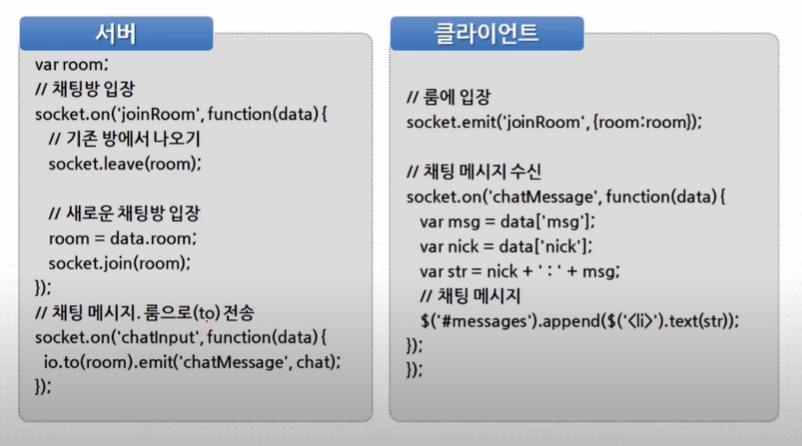 서버

var room;
// 채팅방 입장
socket.on('joinRoom', function(data) {
  // 기존 방에서 나오기
  socket.leave(room);

  // 새로운 채팅방 입장
  room = data.room;
  socket.join(room);
});
// 채팅 메시지. 룸으로(to) 전송
socket.on('chatInput', function(data) {
  io.to(room).emit('chatMessage', chat);
});

클라이언트

// 룸에 입장
socket.emit('joinRoom', {room:room});

// 채팅 메시지 수신
socket.on('chatMessage', function(data) {
  var msg = data['msg'];
  var nick = data['nick'];
  var str = nick + ' : ' + msg;
  // 채팅 메시지
  $('#messages').append($('<li>').text(str));
});
});